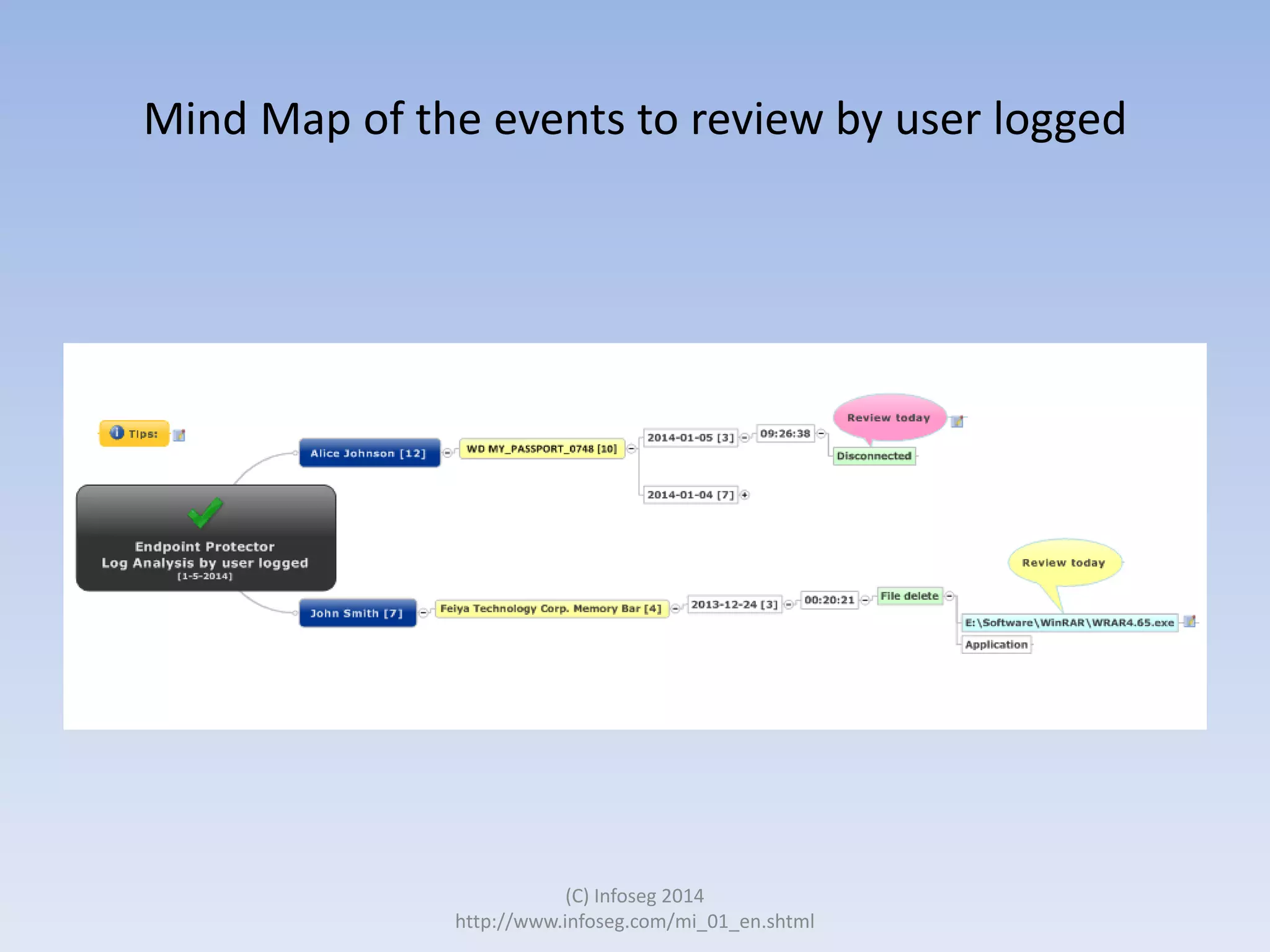 Mind Map of the events to review by user logged

Tips:

Endpoint Protector
Log Analysis by user logged
[1-5-2014]

Alice Johnson [12]

WD MY_PASSPORT_0748 [10]

2014-01-05 [3]

09:26:38

Review today

Disconnected

2014-01-04 [7]

John Smith [7]

Feiya Technology Corp. Memory Bar [4]

2013-12-24 [3]

00:20:21

File delete

Review today

E:\Software\WinRAR\WRAR4.65.exe

Application

(C) Infoseg 2014
http://www.infoseg.com/mi_01_en.shtml